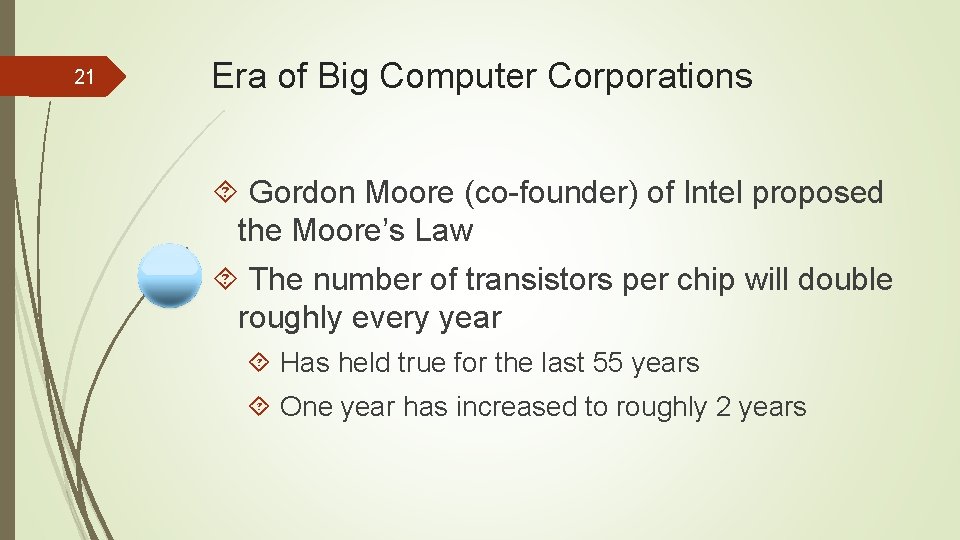 21

Era of Big Computer Corporations

Gordon Moore (co-founder) of Intel proposed the Moore’s Law

The number of transistors per chip will double roughly every year

Has held true for the last 55 years

One year has increased to roughly 2 years